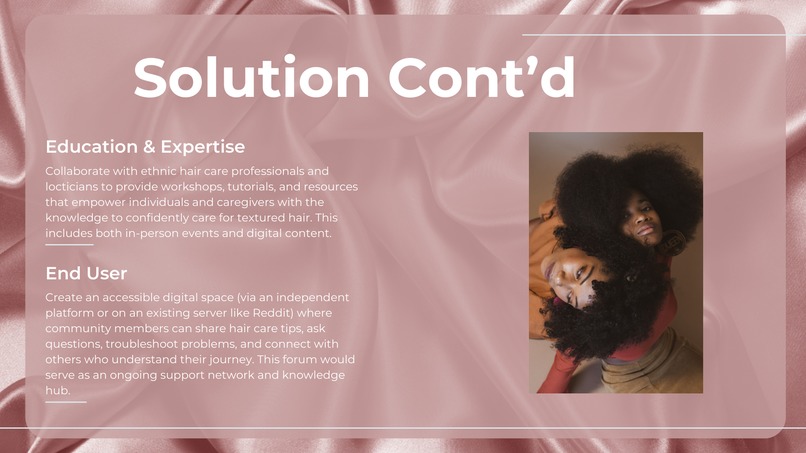 Solution Cont’d

Education & Expertise

Collaborate with ethnic hair care professionals and locticians to provide workshops, tutorials, and resources that empower individuals and caregivers with the knowledge to confidently care for textured hair. This includes both in-person events and digital content.

End User

Create an accessible digital space (via an independent platform or on an existing server like Reddit) where community members can share hair care tips, ask questions, troubleshoot problems, and connect with others who understand their journey. This forum would serve as an ongoing support network and knowledge hub.